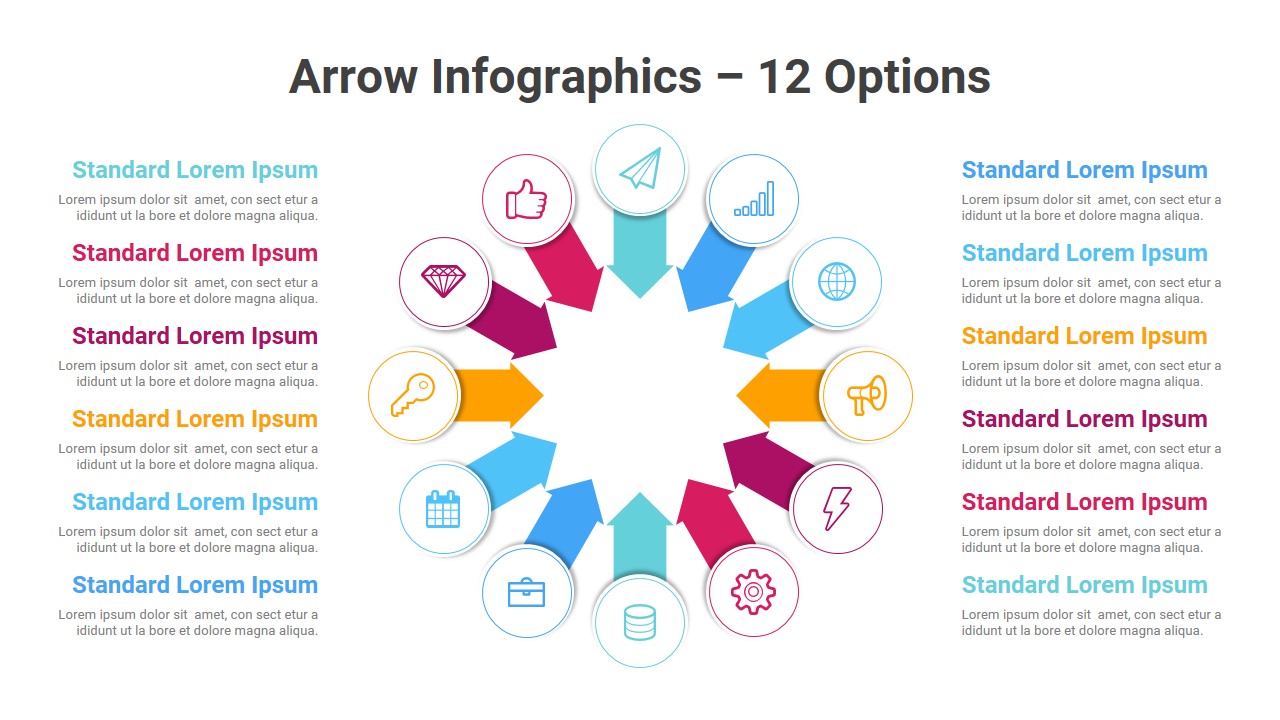 Arrow Infographics – 12 Options

Standard Lorem Ipsum
Lorem ipsum dolor sit amet, con sect etur a ididunt ut la bore et dolore magna aliqua.

Standard Lorem Ipsum
Lorem ipsum dolor sit amet, con sect etur a ididunt ut la bore et dolore magna aliqua.

Standard Lorem Ipsum
Lorem ipsum dolor sit amet, con sect etur a ididunt ut la bore et dolore magna aliqua.

Standard Lorem Ipsum
Lorem ipsum dolor sit amet, con sect etur a ididunt ut la bore et dolore magna aliqua.

Standard Lorem Ipsum
Lorem ipsum dolor sit amet, con sect etur a ididunt ut la bore et dolore magna aliqua.

Standard Lorem Ipsum
Lorem ipsum dolor sit amet, con sect etur a ididunt ut la bore et dolore magna aliqua.

Standard Lorem Ipsum
Lorem ipsum dolor sit amet, con sect etur a ididunt ut la bore et dolore magna aliqua.

Standard Lorem Ipsum
Lorem ipsum dolor sit amet, con sect etur a ididunt ut la bore et dolore magna aliqua.

Standard Lorem Ipsum
Lorem ipsum dolor sit amet, con sect etur a ididunt ut la bore et dolore magna aliqua.

Standard Lorem Ipsum
Lorem ipsum dolor sit amet, con sect etur a ididunt ut la bore et dolore magna aliqua.

Standard Lorem Ipsum
Lorem ipsum dolor sit amet, con sect etur a ididunt ut la bore et dolore magna aliqua.

Standard Lorem Ipsum
Lorem ipsum dolor sit amet, con sect etur a ididunt ut la bore et dolore magna aliqua.